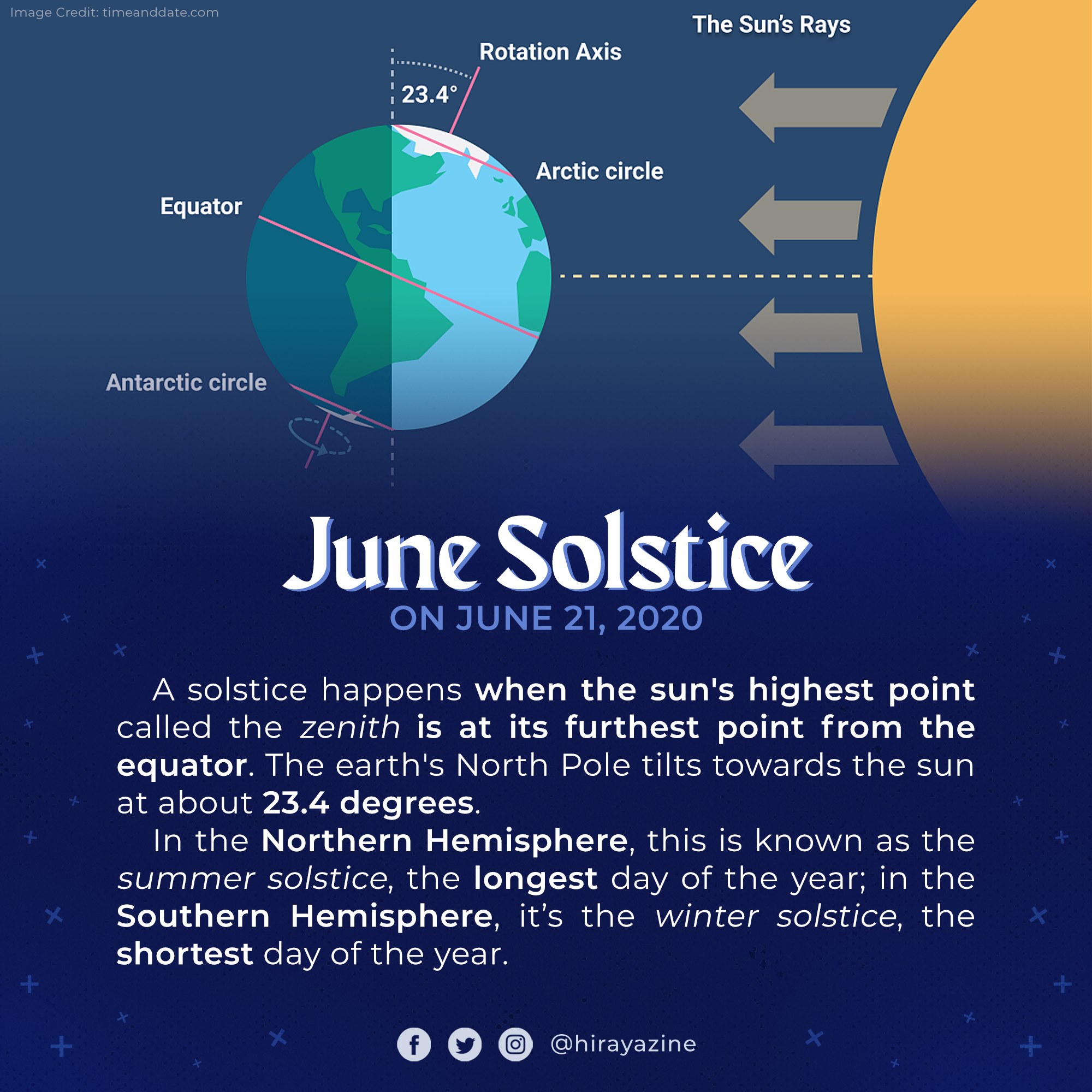 Image Credit: timeanddate.com

The Sun's Rays

Rotation Axis

23.4°

Arctic circle

Equator

Antarctic circle

June Solstice

ON JUNE 21, 2020

A solstice happens when the sun's highest point called the zenith is at its furthest point from the equator. The earth's North Pole tilts towards the sun at about 23.4 degrees.

In the Northern Hemisphere, this is known as the summer solstice, the longest day of the year; in the Southern Hemisphere, it's the winter solstice, the shortest day of the year.

@hirayazine